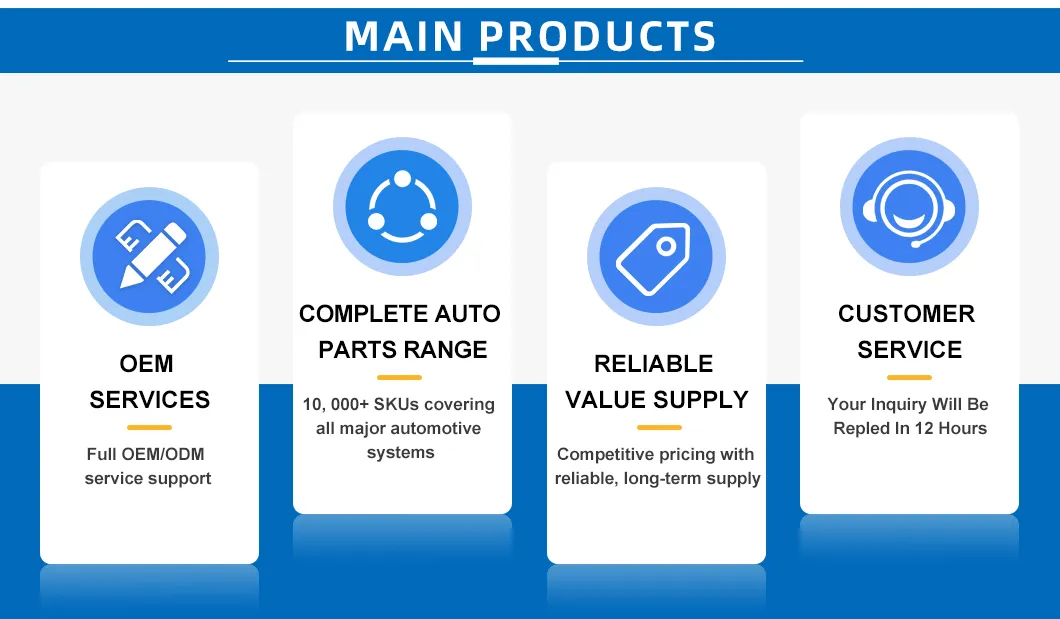 MAIN PRODUCTS

OEM SERVICES

Full OEM/ODM service support

COMPLETE AUTO PARTS RANGE

10, 000+ SKUs covering all major automotive systems

RELIABLE VALUE SUPPLY

Competitive pricing with reliable, long-term supply

CUSTOMER SERVICE

Your Inquiry Will Be Repled In 12 Hours